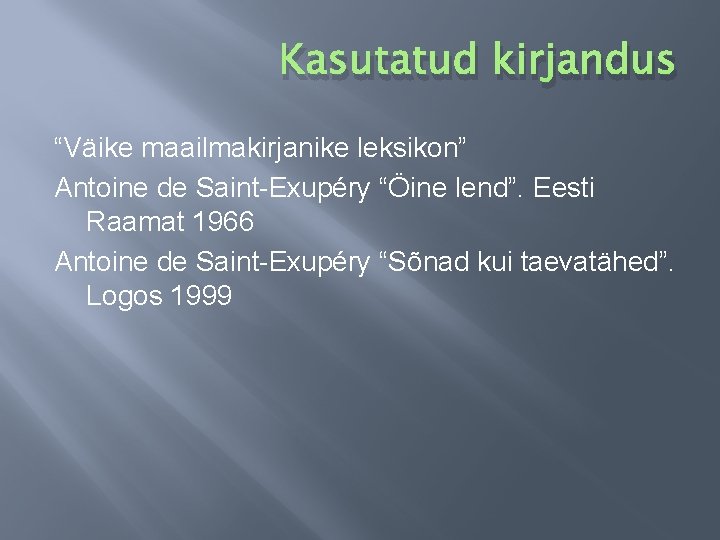 Kasutatud kirjandus

“Väike maailmakirjanike leksikon”

Antoine de Saint-Exupéry “Öine lend”. Eesti Raamat 1966

Antoine de Saint-Exupéry “Sõnad kui taevatähed”. Logos 1999